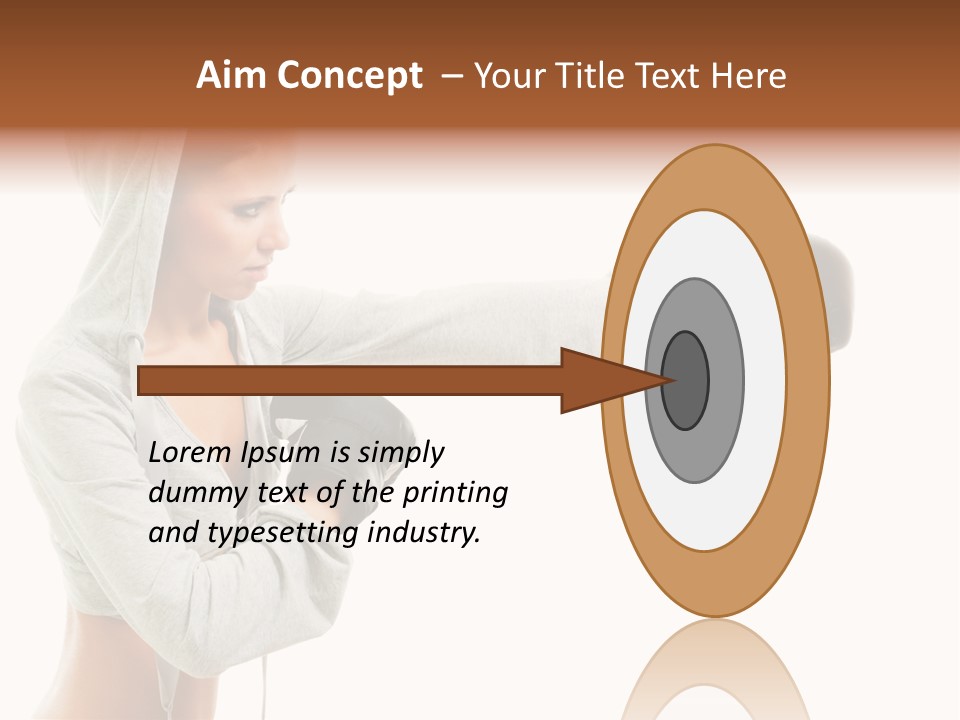 Aim Concept – Your Title Text Here

Lorem Ipsum is simply dummy text of the printing and typesetting industry.